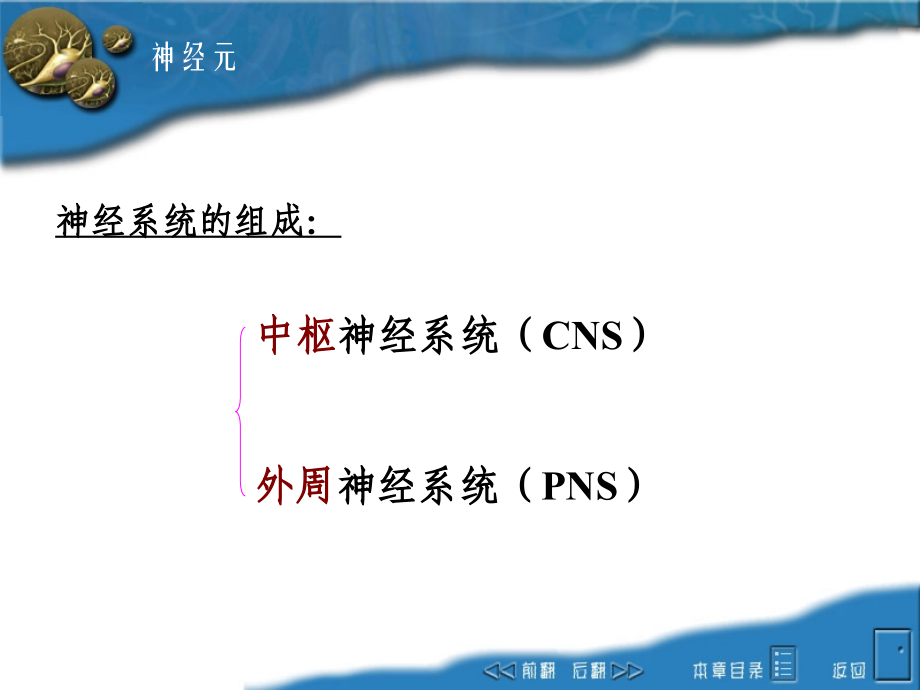 神经元

神经系统的组成：

中枢神经系统（CNS）

外周神经系统（PNS）

前翻 后翻 本章目录 返回